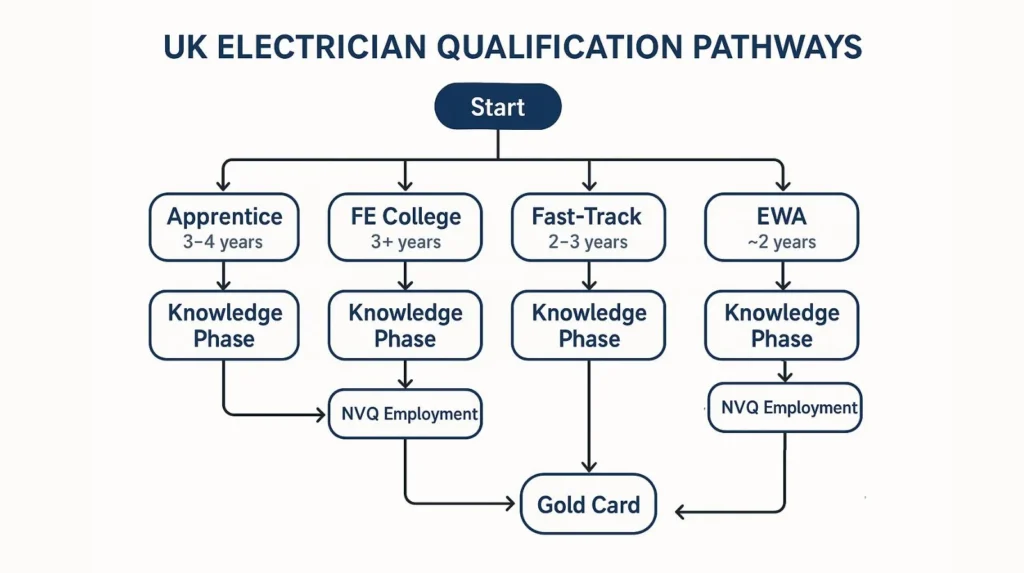 UK ELECTRICIAN QUALIFICATION PATHWAYS

Start

Apprentice
3–4 years

FE College
3+ years

Fast-Track
2–3 years

EWA
~2 years

Knowledge Phase

Knowledge Phase

Knowledge Phase

Knowledge Phase

NVQ Employment

NVQ Employment

Gold Card